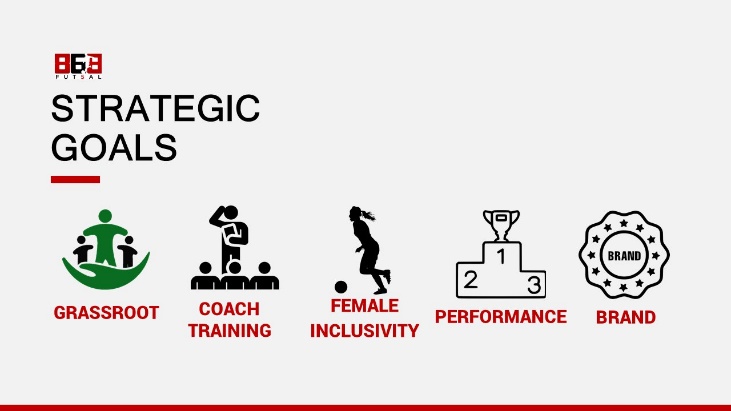 868
FUTSAL

STRATEGIC GOALS

GRASSROOT

COACH TRAINING

FEMALE INCLUSIVITY

1
2
3
PERFORMANCE

BRAND
BRAND